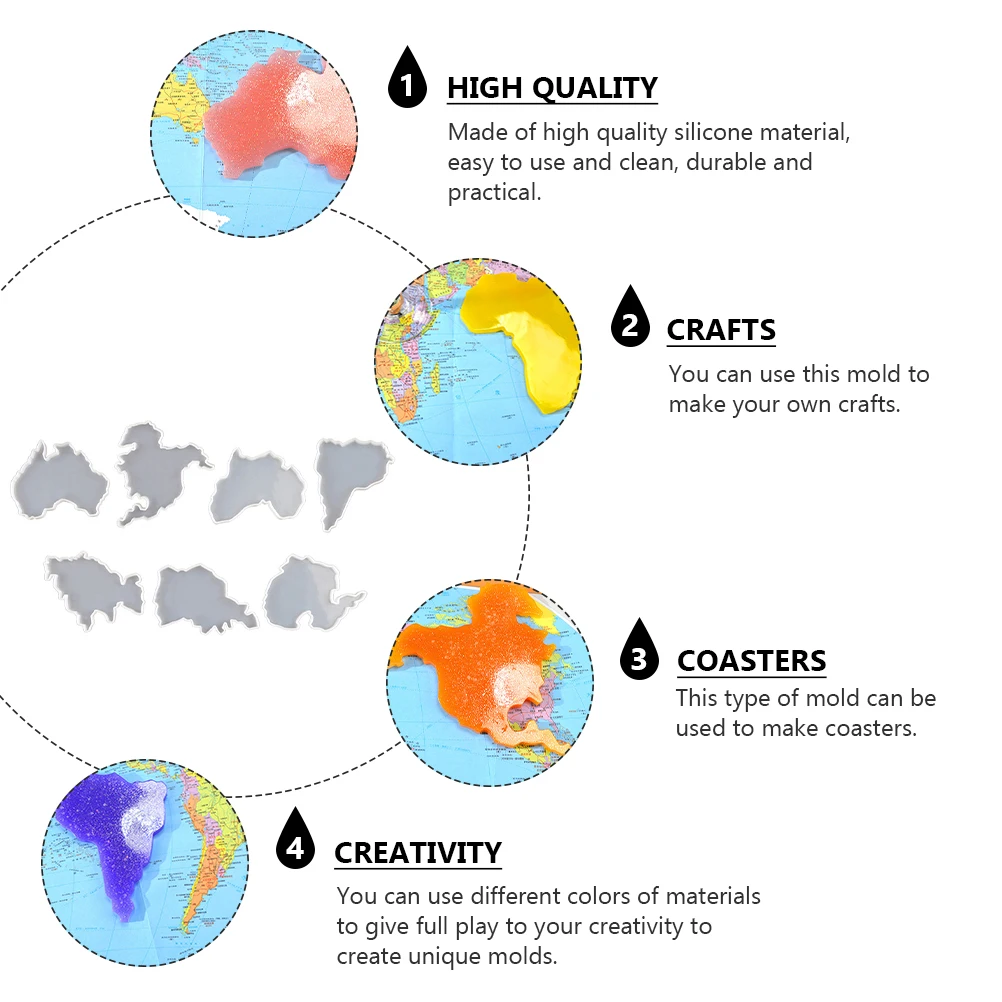 1 HIGH QUALITY
Made of high quality silicone material, easy to use and clean, durable and practical.

2 CRAFTS
You can use this mold to make your own crafts.

3 COASTERS
This type of mold can be used to make coasters.

4 CREATIVITY
You can use different colors of materials to give full play to your creativity to create unique molds.